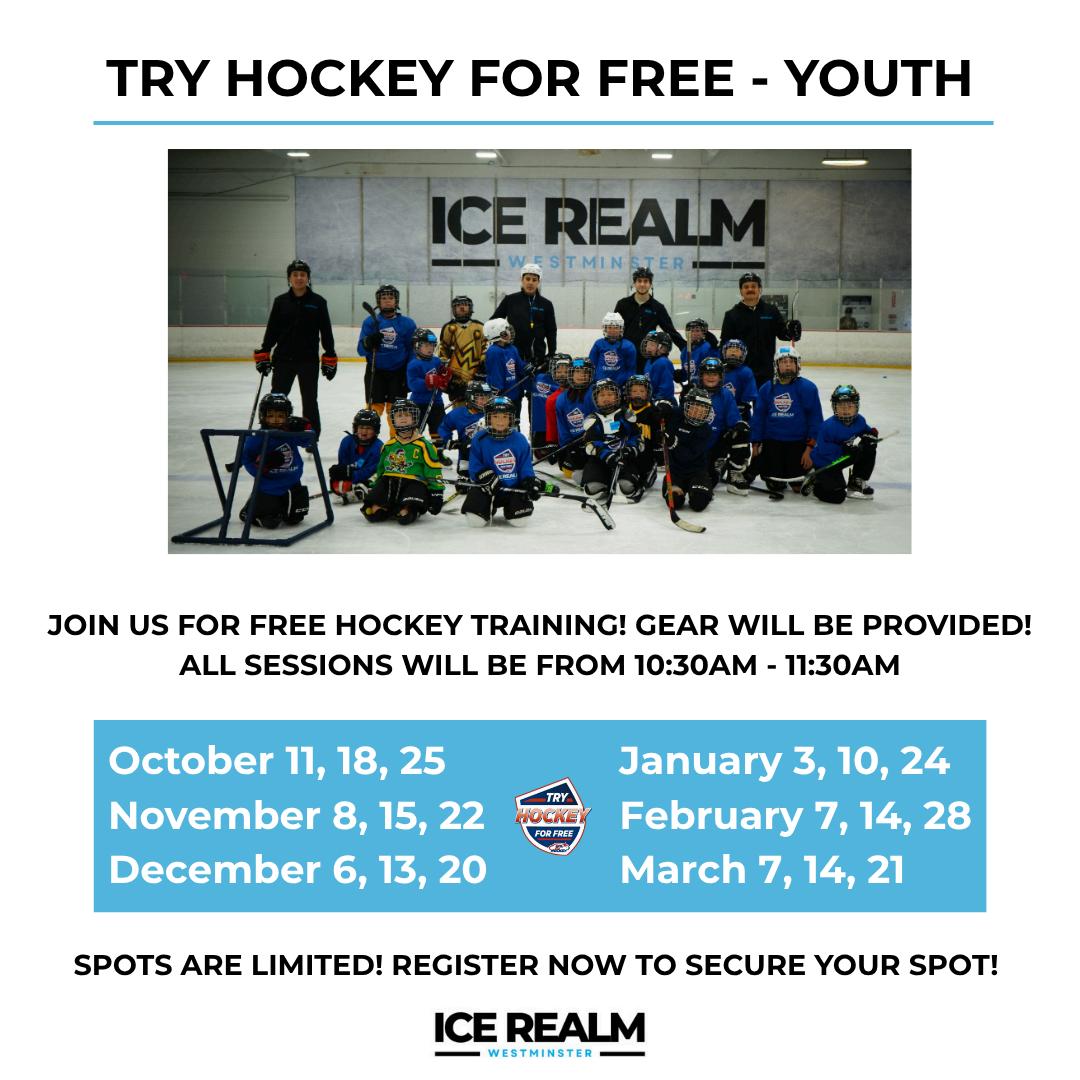 TRY HOCKEY FOR FREE - YOUTH

ICE REALM
WESTMINSTER

JOIN US FOR FREE HOCKEY TRAINING! GEAR WILL BE PROVIDED!
ALL SESSIONS WILL BE FROM 10:30AM - 11:30AM

October 11, 18, 25
November 8, 15, 22
December 6, 13, 20

TRY HOCKEY FOR FREE

January 3, 10, 24
February 7, 14, 28
March 7, 14, 21

SPOTS ARE LIMITED! REGISTER NOW TO SECURE YOUR SPOT!

ICE REALM
WESTMINSTER